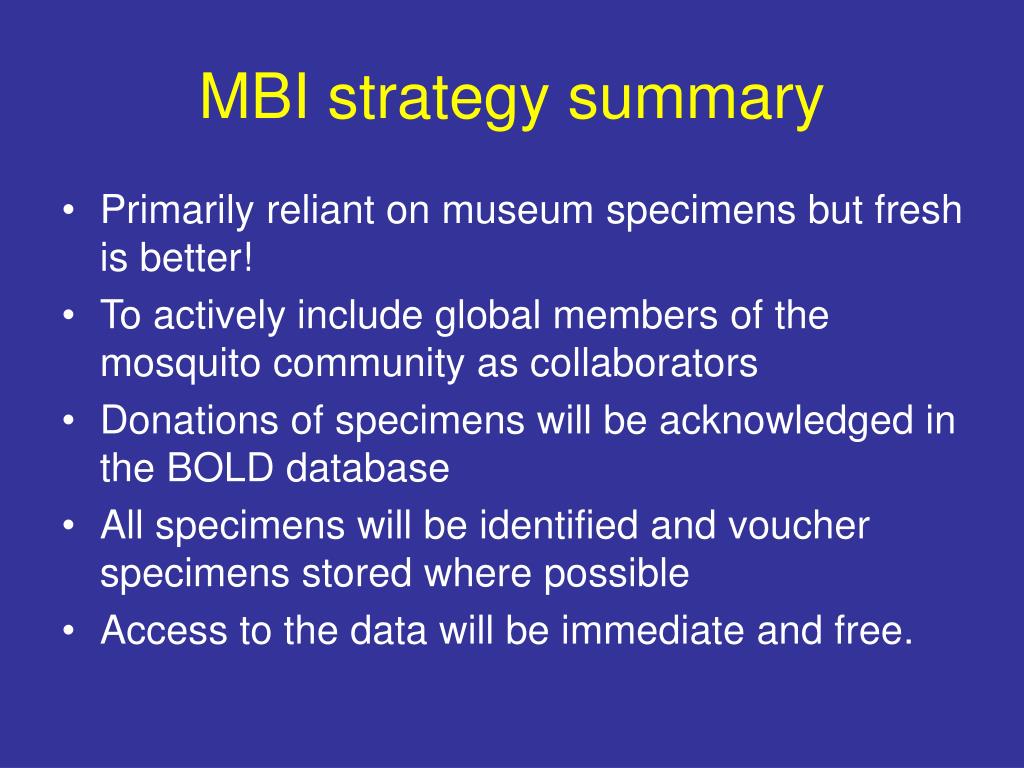 MBI strategy summary

• Primarily reliant on museum specimens but fresh is better!
• To actively include global members of the mosquito community as collaborators
• Donations of specimens will be acknowledged in the BOLD database
• All specimens will be identified and voucher specimens stored where possible
• Access to the data will be immediate and free.